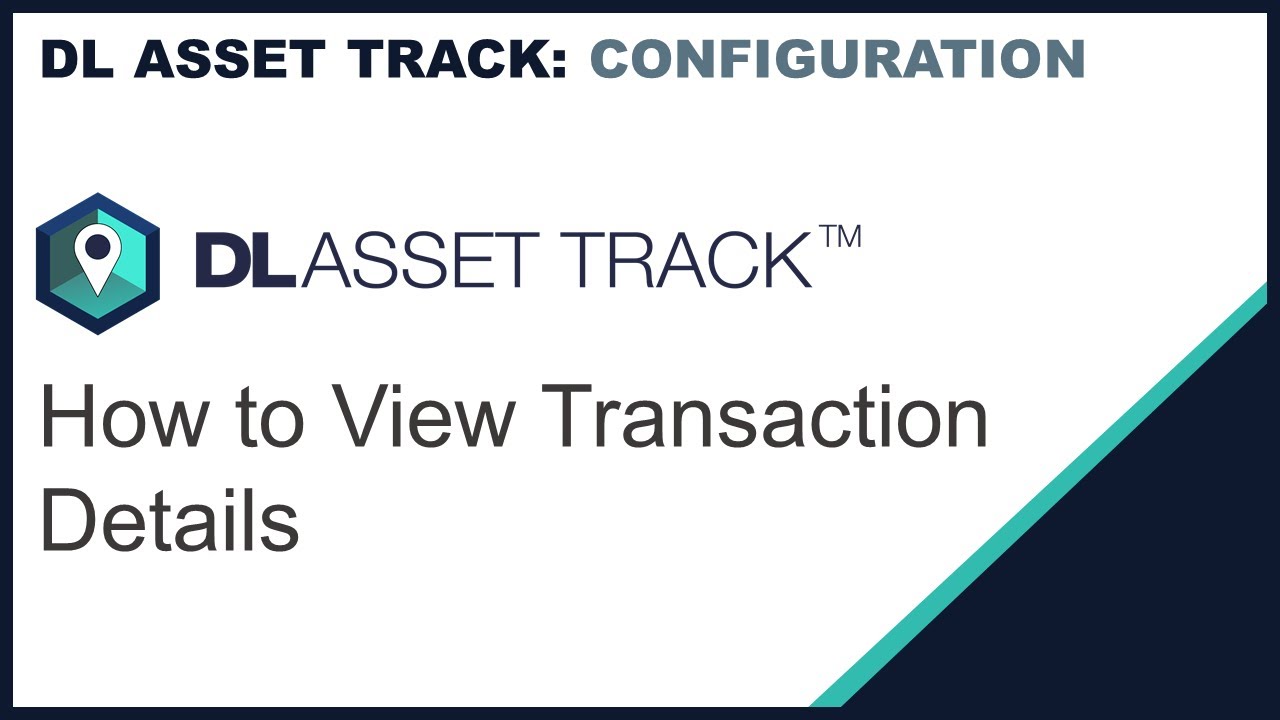 DL ASSET TRACK: CONFIGURATION

DLASSET TRACK™

How to View Transaction Details